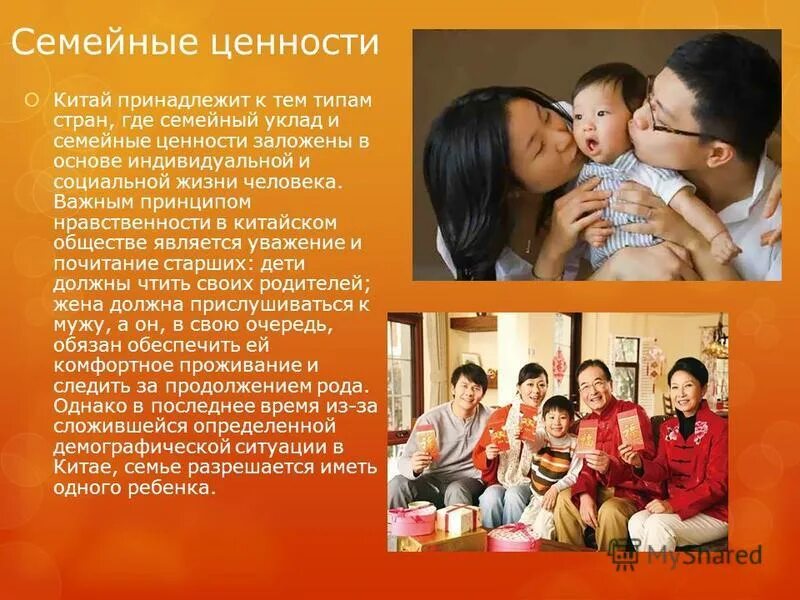 Семейные ценности

Китай принадлежит к тем типам стран, где семейный уклад и семейные ценности заложены в основе индивидуальной и социальной жизни человека. Важным принципом нравственности в китайском обществе является уважение и почитание старших: дети должны чтить своих родителей; жена должна прислушиваться к мужу, а он, в свою очередь, обязан обеспечить ей комфортное проживание и следить за продолжением рода. Однако в последнее время из-за сложившейся определенной демографической ситуации в Китае, семье разрешается иметь одного ребенка.

MyShared